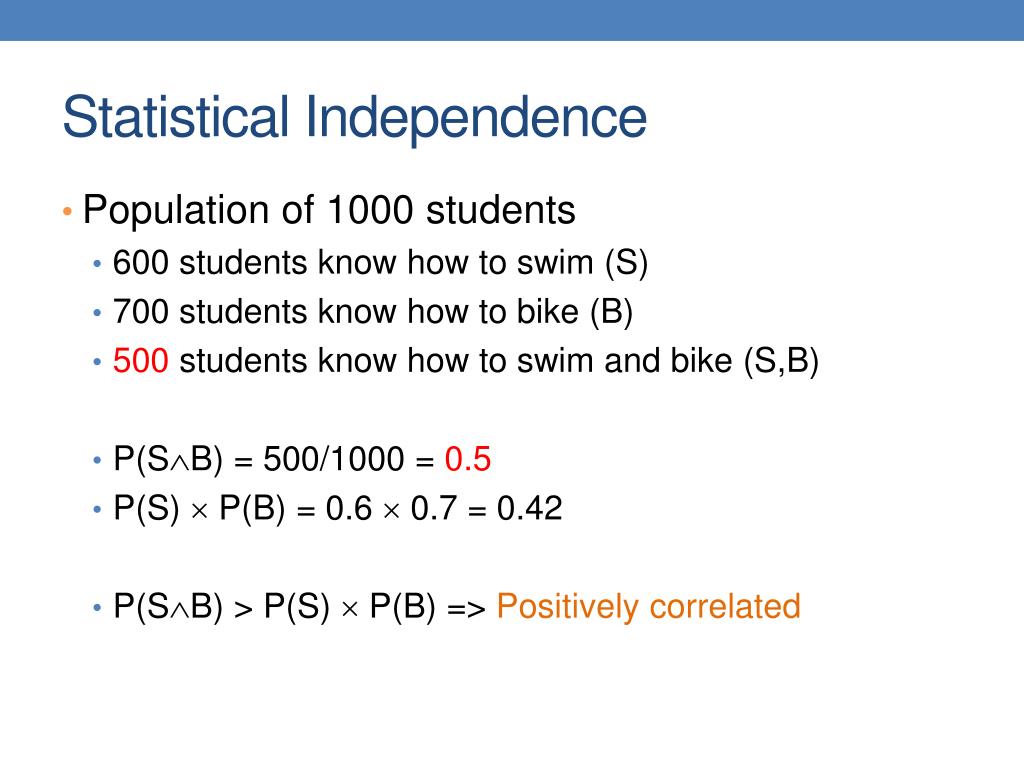 Statistical Independence

• Population of 1000 students
  • 600 students know how to swim (S)
  • 700 students know how to bike (B)
  • 500 students know how to swim and bike (S,B)

  • $P(S \wedge B) = 500/1000 = 0.5$
  • $P(S) \times P(B) = 0.6 \times 0.7 = 0.42$

  • $P(S \wedge B) > P(S) \times P(B)$ => Positively correlated